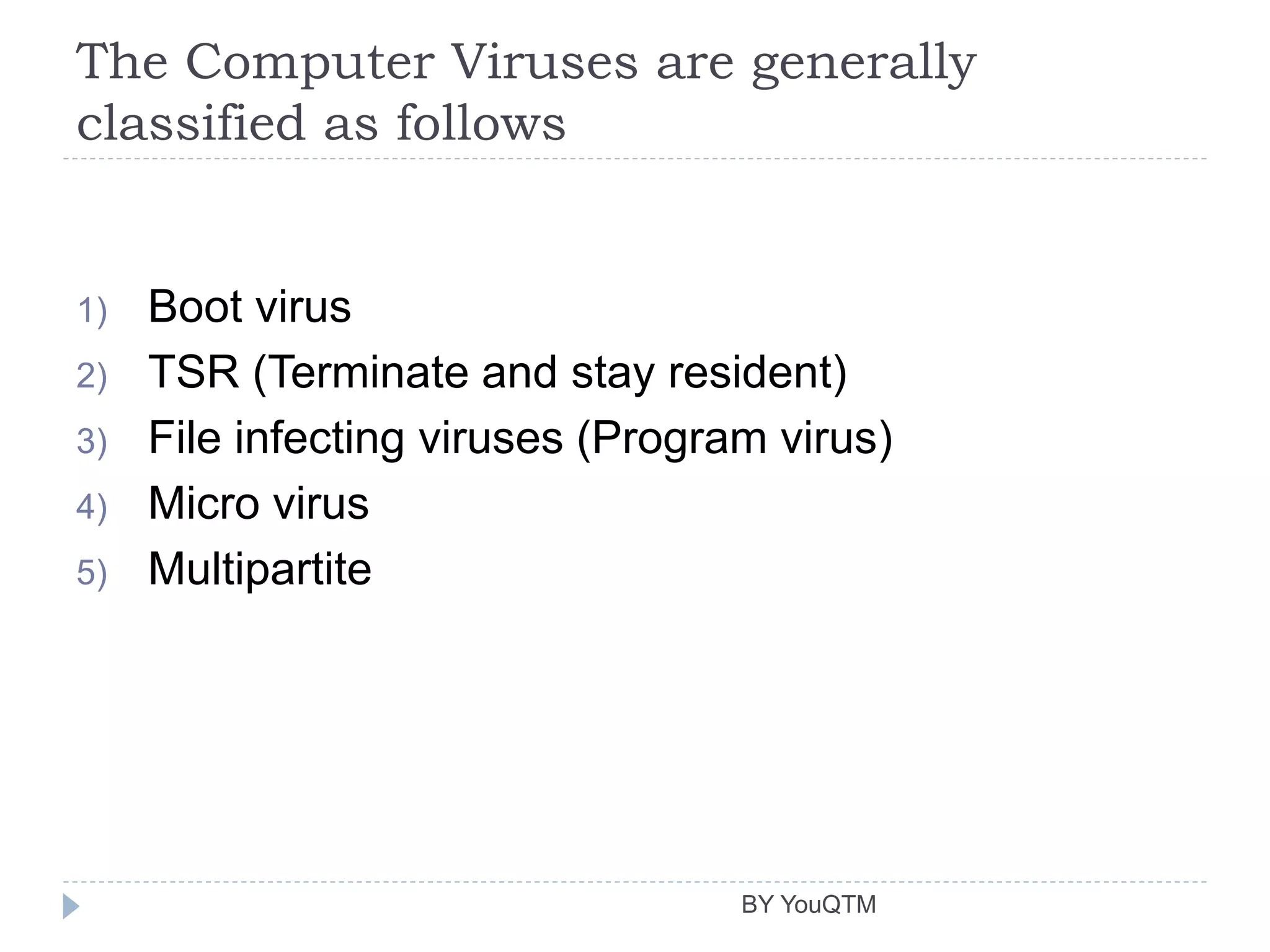 The Computer Viruses are generally classified as follows

1) Boot virus
2) TSR (Terminate and stay resident)
3) File infecting viruses (Program virus)
4) Micro virus
5) Multipartite

BY YouQTM